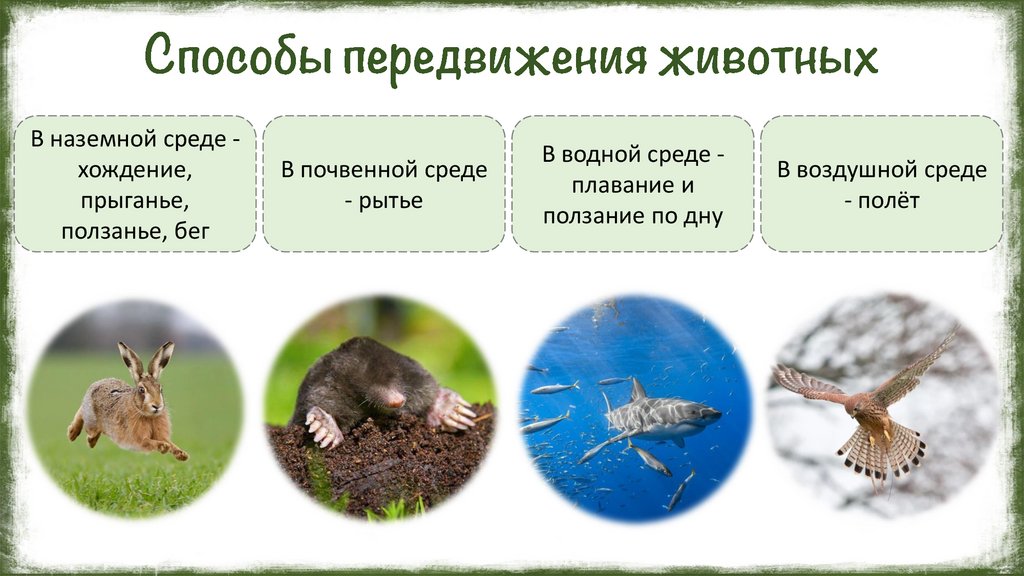 Способы передвижения животных

В наземной среде - хождение, прыганье, ползанье, бег

В почвенной среде - рытье

В водной среде - плавание и ползание по дну

В воздушной среде - полёт